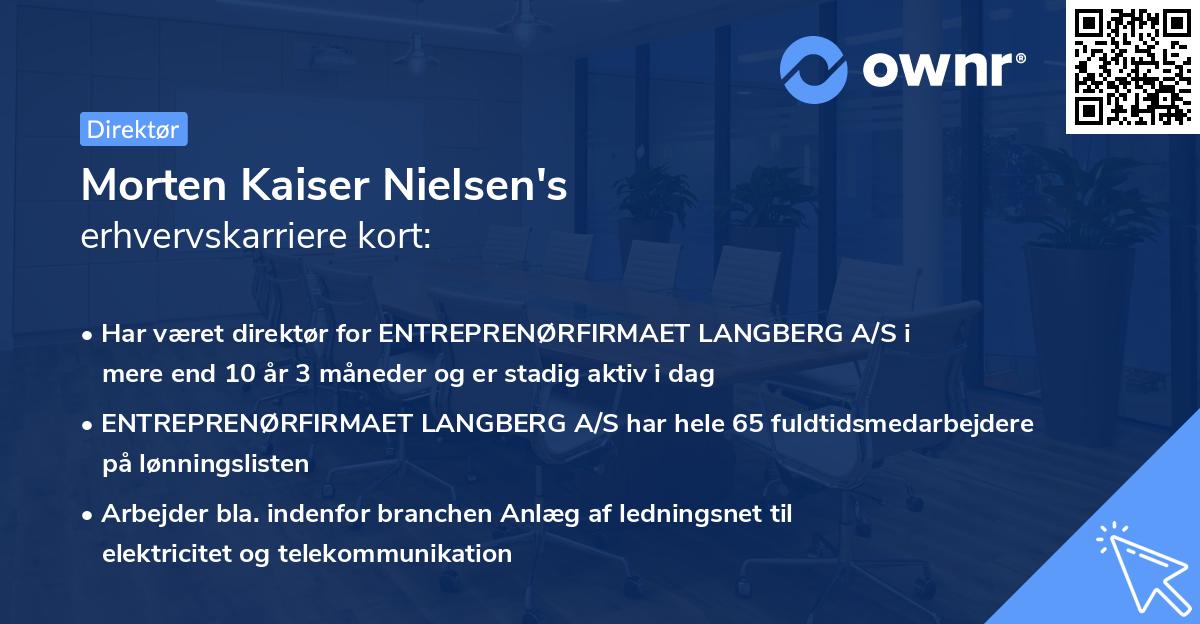 ownr®

Direktør

Morten Kaiser Nielsen's
erhvervskarriere kort:

• Har været direktør for ENTREPRENØRFIRMAET LANGBERG A/S i mere end 10 år 3 måneder og er stadig aktiv i dag

• ENTREPRENØRFIRMAET LANGBERG A/S har hele 65 fuldtidsmedarbejdere på lønningslisten

• Arbejder bla. indenfor branchen Anlæg af ledningsnet til elektricitet og telekommunikation